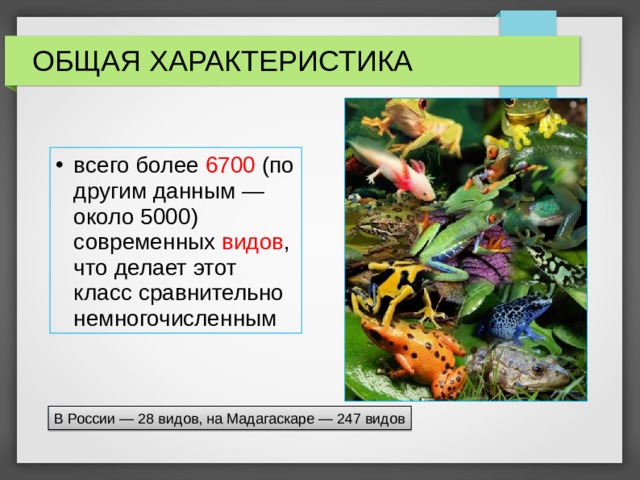 ОБЩАЯ ХАРАКТЕРИСТИКА

• всего более 6700 (по другим данным — около 5000) современных видов, что делает этот класс сравнительно немногочисленным

В России — 28 видов, на Мадагаскаре — 247 видов